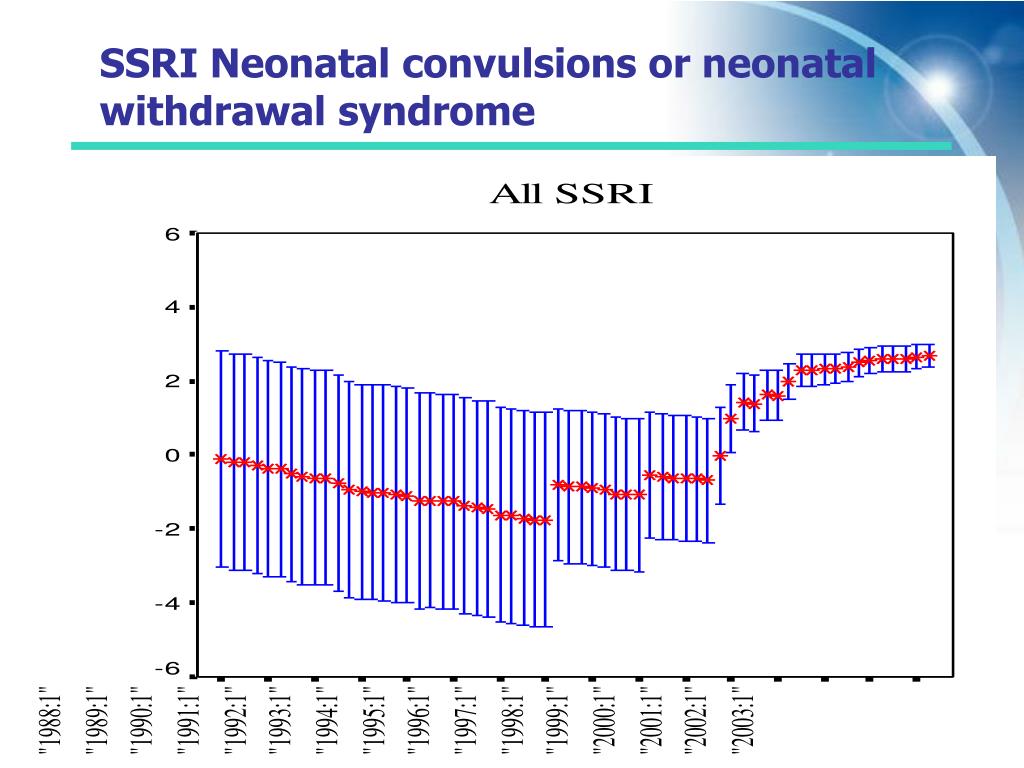 SSRI Neonatal convulsions or neonatal withdrawal syndrome

All SSRI

6
4
2
0
-2
-4
-6

"1988:1"
"1989:1"
"1990:1"
"1991:1"
"1992:1"
"1993:1"
"1994:1"
"1995:1"
"1996:1"
"1997:1"
"1998:1"
"1999:1"
"2000:1"
"2001:1"
"2002:1"
"2003:1"